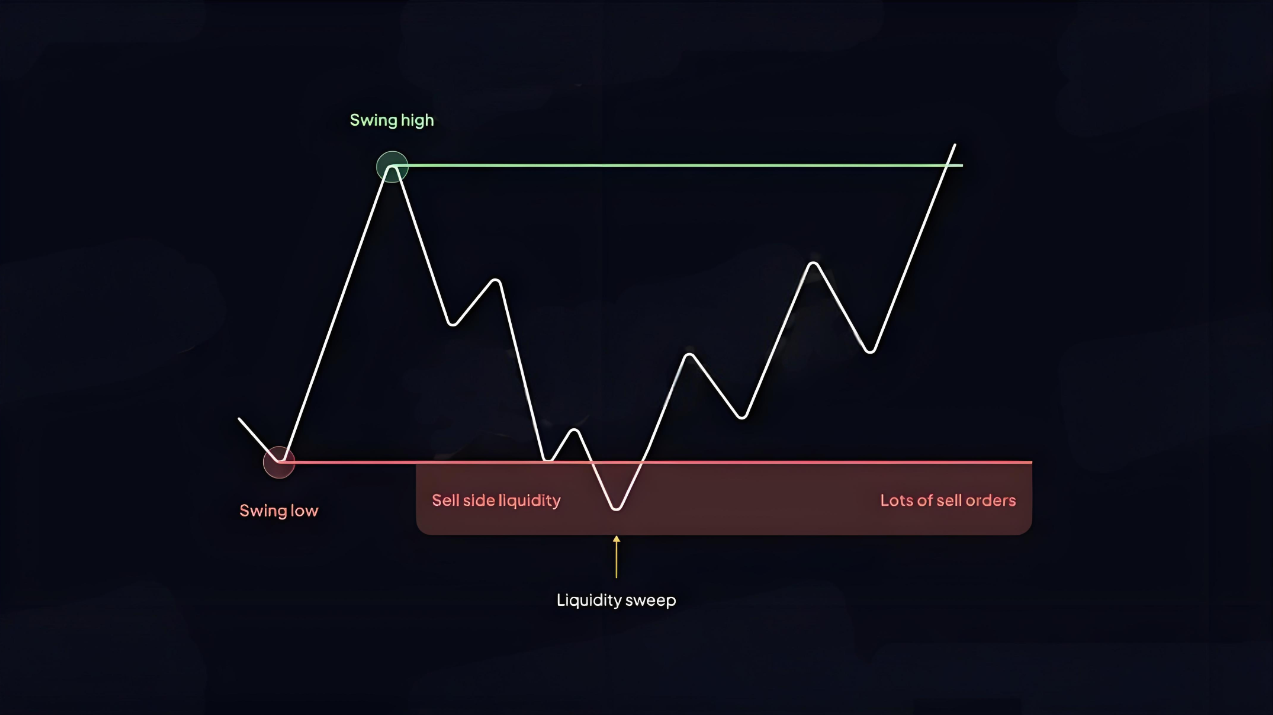 Swing high

Swing low

Sell side liquidity

Lots of sell orders

Liquidity sweep